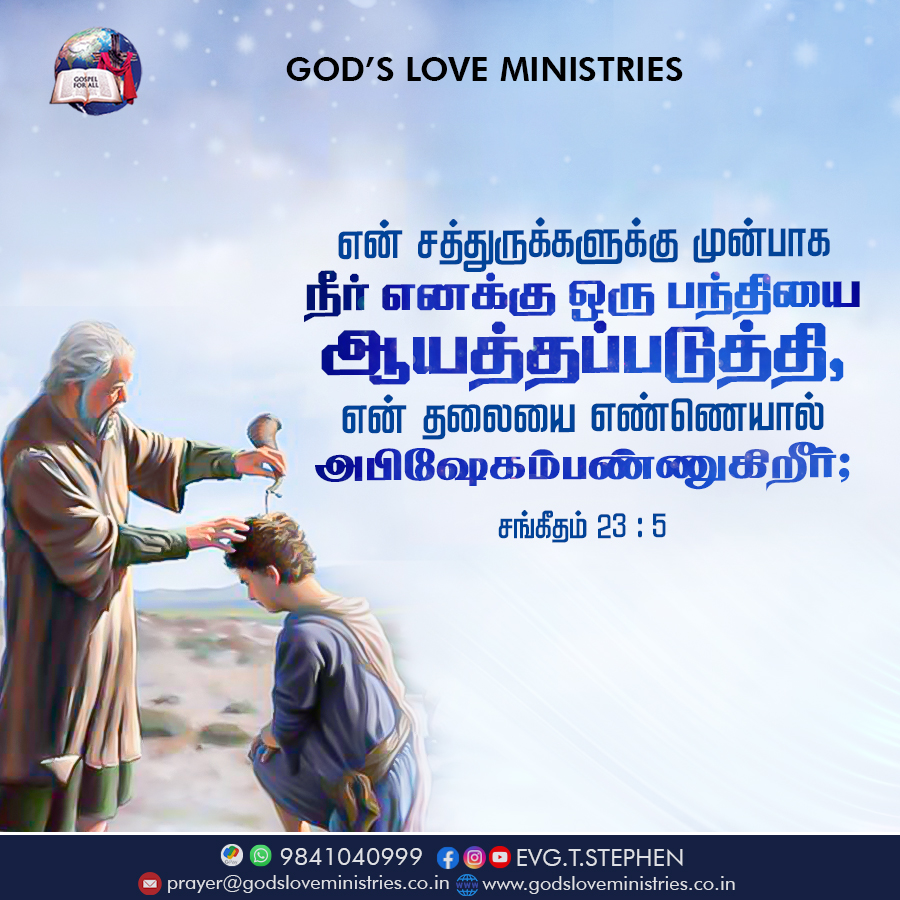 GOSPEL FOR ALL

GOD'S LOVE MINISTRIES

என் சத்துருக்களுக்கு முன்பாக நீர் எனக்கு ஒரு பந்தியை ஆயத்தப்படுத்தி, என் தலையை எண்ணெயால் அபிஷேகம்பண்ணுகிறீர்;

சங்கீதம் 23 : 5

9841040999 EVG.T.STEPHEN

prayer@godsloveministries.co.in www.godsloveministries.co.in